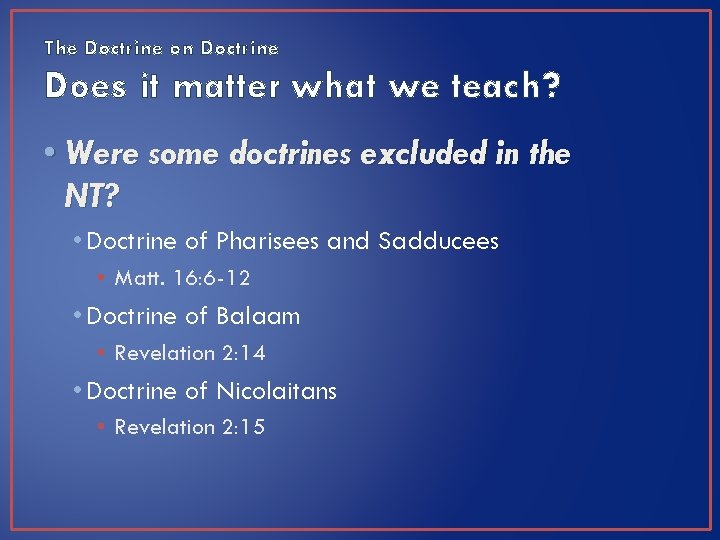 The Doctrine on Doctrine
Does it matter what we teach?

• Were some doctrines excluded in the NT?

• Doctrine of Pharisees and Sadducees

• Matt. 16:6-12

• Doctrine of Balaam

• Revelation 2:14

• Doctrine of Nicolaitans

• Revelation 2:15